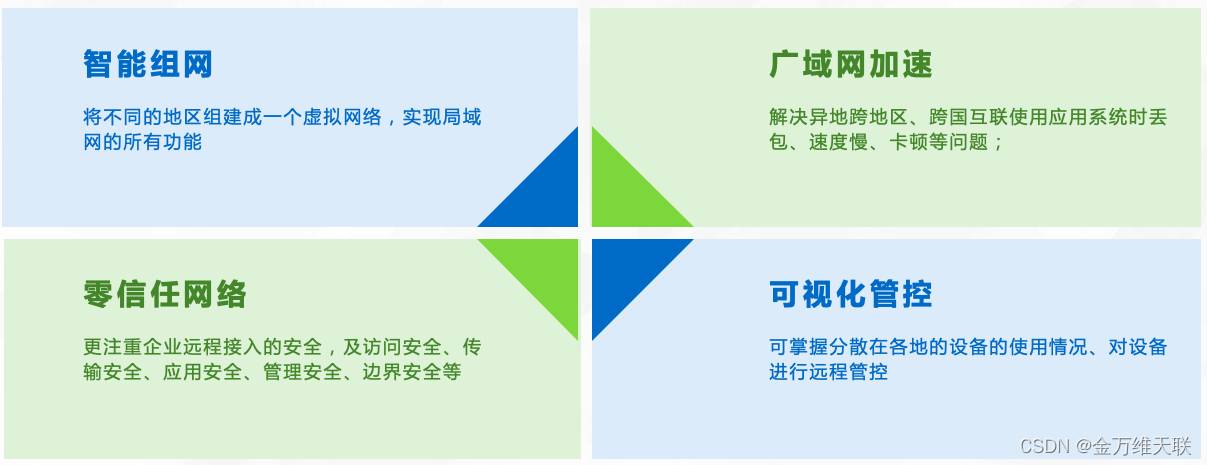 智能组网

将不同的地区组建成一个虚拟网络，实现局域网的所有功能

广域网加速

解决异地跨地区、跨国互联使用应用系统时丢包、速度慢、卡顿等问题；

零信任网络

更注重企业远程接入的安全，及访问安全、传输安全、应用安全、管理安全、边界安全等

可视化管控

可掌握分散在各地的设备的使用情况、对设备进行远程管控

CSDN @金万维天联